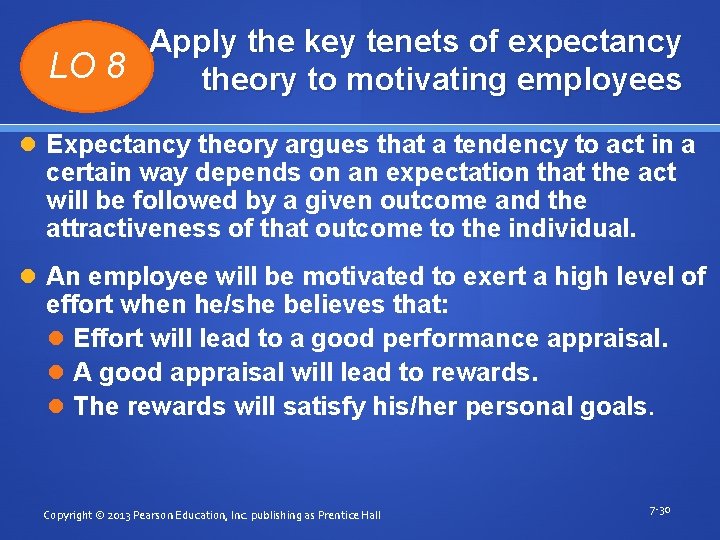 LO 8

Apply the key tenets of expectancy theory to motivating employees

Expectancy theory argues that a tendency to act in a certain way depends on an expectation that the act will be followed by a given outcome and the attractiveness of that outcome to the individual.

An employee will be motivated to exert a high level of effort when he/she believes that:

Effort will lead to a good performance appraisal.

A good appraisal will lead to rewards.

The rewards will satisfy his/her personal goals.

Copyright © 2013 Pearson Education, Inc. publishing as Prentice Hall

7-30